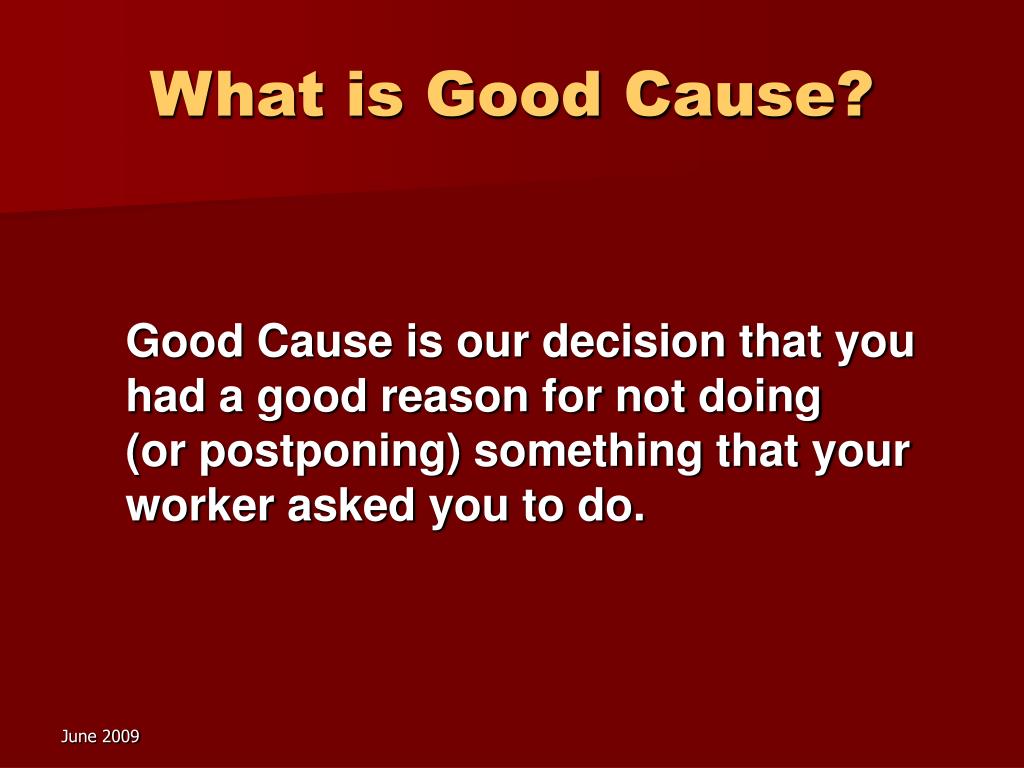 What is Good Cause?

Good Cause is our decision that you had a good reason for not doing (or postponing) something that your worker asked you to do.

June 2009